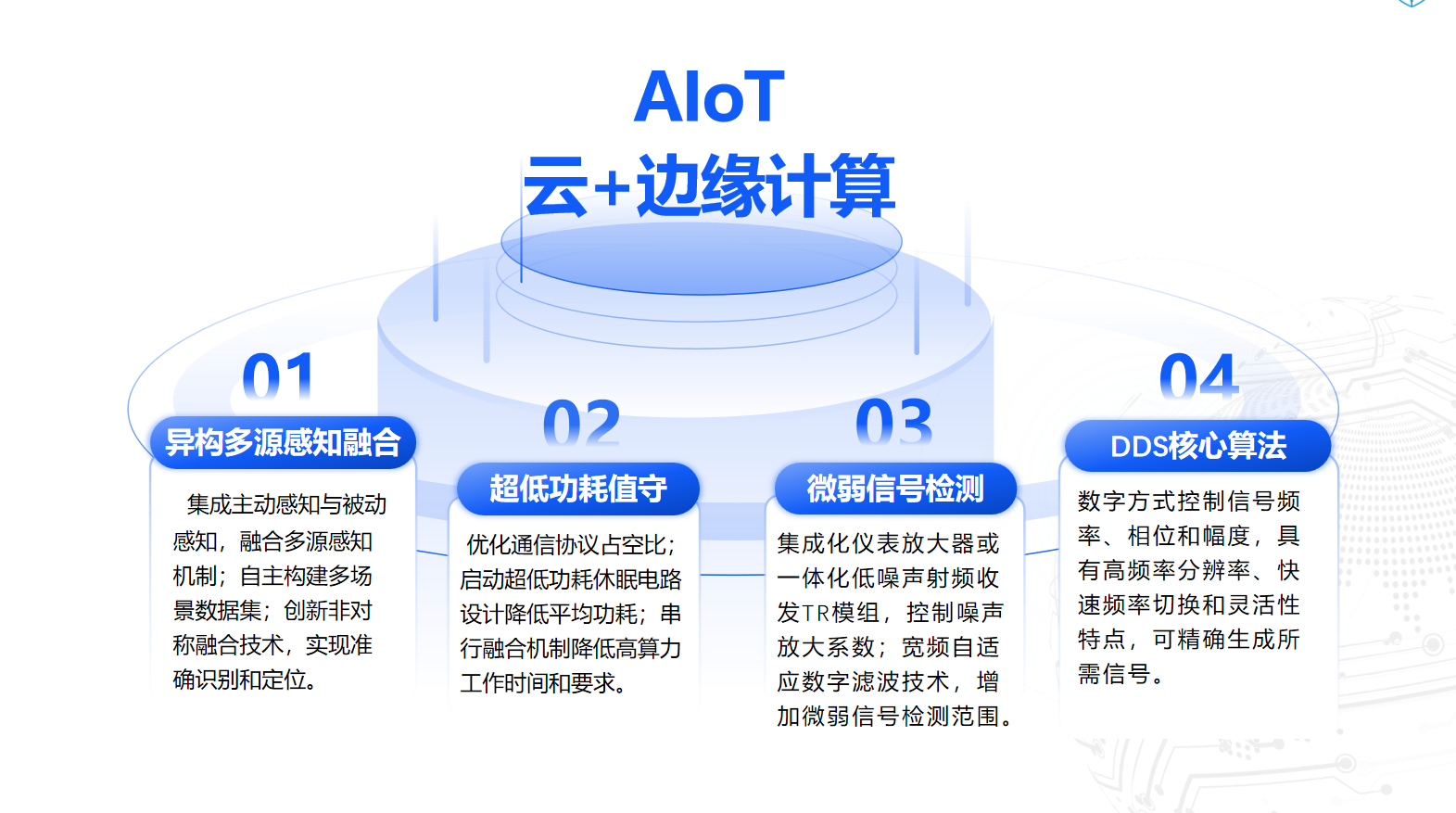 AIoT
云+边缘计算

01
异构多源感知融合
集成主动感知与被动感知，融合多源感知机制；自主构建多场景数据集；创新非对称融合技术，实现准确识别和定位。

02
超低功耗值守
优化通信协议占空比；启动超低功耗休眠电路设计降低平均功耗；串行融合机制降低高算力工作时间和要求。

03
微弱信号检测
集成化仪表放大器或一体化低噪声射频收发TR模组，控制噪声放大系数；宽频自适应数字滤波技术，增加微弱信号检测范围。

04
DDS核心算法
数字方式控制信号频率、相位和幅度，具有高频率分辨率、快速频率切换和灵活性特点，可精确生成所需信号。